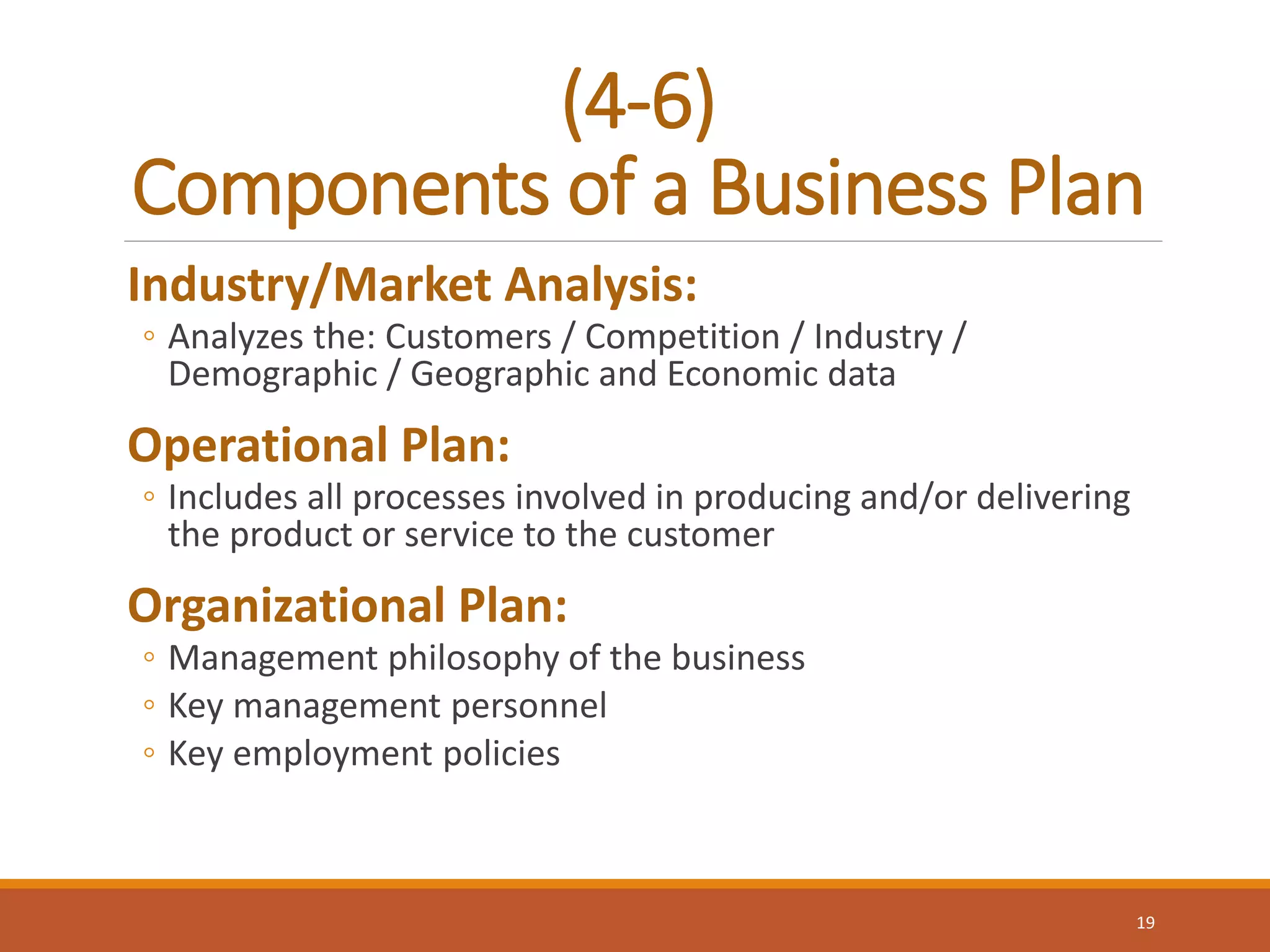 (4-6)
Components of a Business Plan

Industry/Market Analysis:

◦ Analyzes the: Customers / Competition / Industry / Demographic / Geographic and Economic data

Operational Plan:

◦ Includes all processes involved in producing and/or delivering the product or service to the customer

Organizational Plan:

◦ Management philosophy of the business
◦ Key management personnel
◦ Key employment policies

19